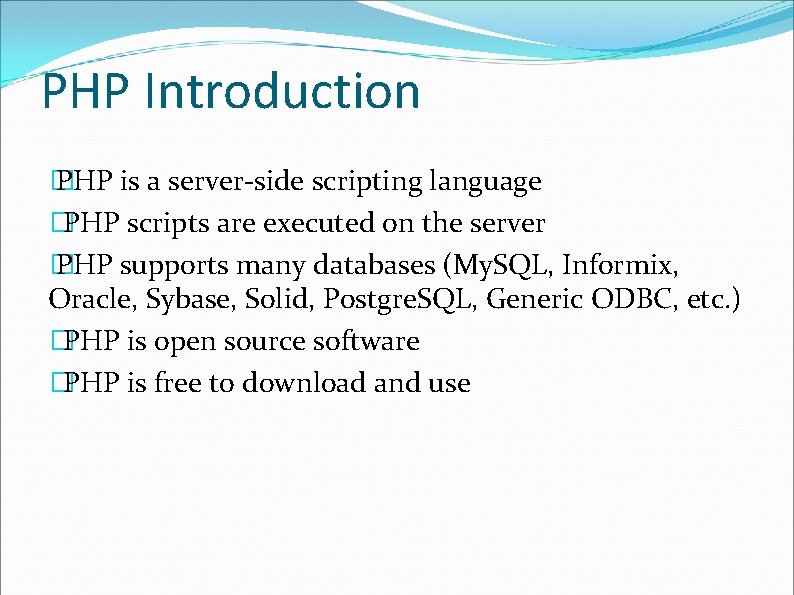 PHP Introduction

PHP is a server-side scripting language
PHP scripts are executed on the server
PHP supports many databases (MySQL, Informix, Oracle, Sybase, Solid, PostgreSQL, Generic ODBC, etc.)
PHP is open source software
PHP is free to download and use